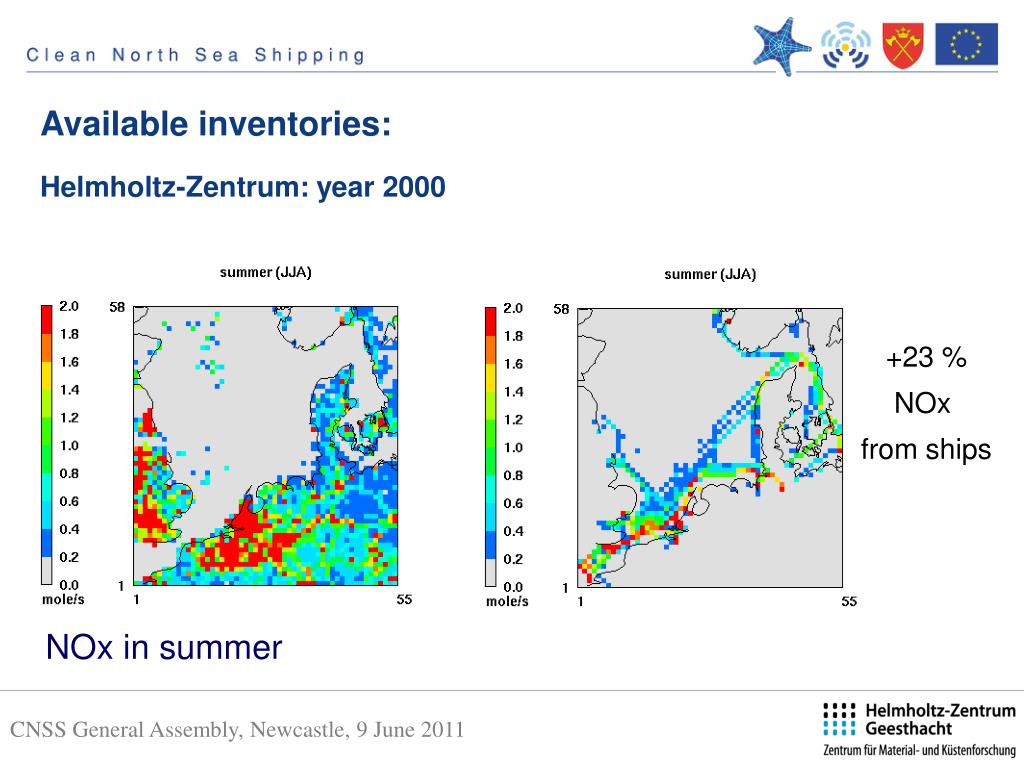 Clean North Sea Shipping

Available inventories:

Helmholtz-Zentrum: year 2000

summer (JJA)

2.0
1.8
1.6
1.4
1.2
1.0
0.8
0.6
0.4
0.2
0.0
mole/s

58
1
1
55

summer (JJA)

2.0
1.8
1.6
1.4
1.2
1.0
0.8
0.6
0.4
0.2
0.0
mole/s

58
1
1
55

+23 %
NOx
from ships

NOx in summer

CNSS General Assembly, Newcastle, 9 June 2011

Helmholtz-Zentrum Geesthacht
Zentrum für Material- und Küstenforschung